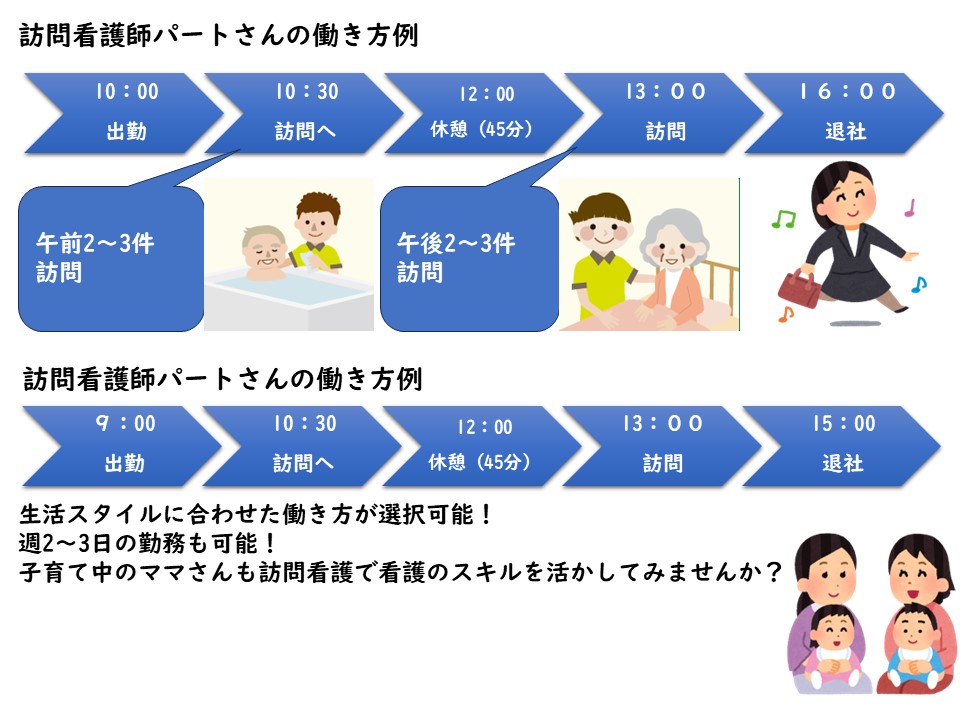 訪問看護師パートさんの働き方例

10：00
出勤

10：30
訪問へ

12：00
休憩（45分）

13：００
訪問

１６：００
退社

午前2～3件
訪問

午後2～3件
訪問

訪問看護師パートさんの働き方例

９：00
出勤

10：30
訪問へ

12：00
休憩（45分）

13：００
訪問

15：00
退社

生活スタイルに合わせた働き方が選択可能！
週2～3日の勤務も可能！
子育て中のママさんも訪問看護で看護のスキルを活かしてみませんか？